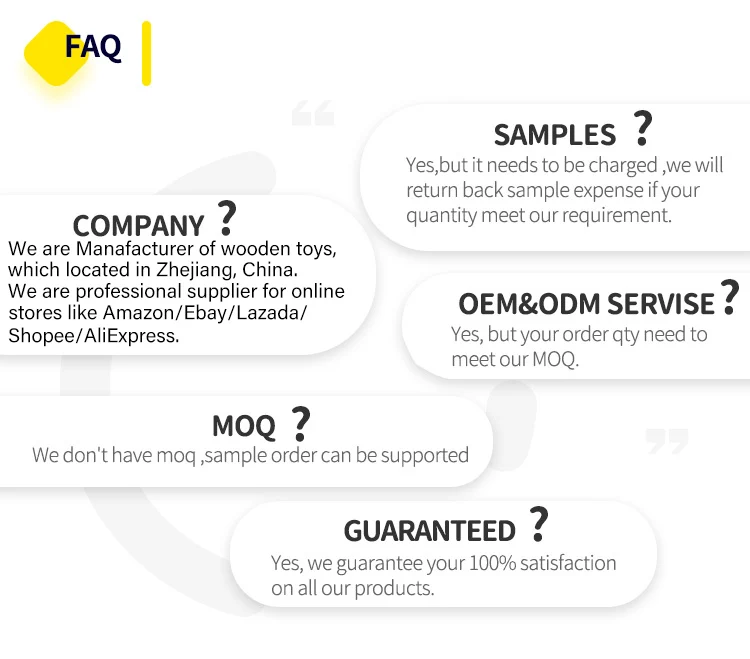 FAQ

SAMPLES ?
Yes,but it needs to be charged ,we will return back sample expense if your quantity meet our requirement.

COMPANY ?
We are Manafacturer of wooden toys, which located in Zhejiang, China.
We are professional supplier for online stores like Amazon/Ebay/Lazada/Shopee/AliExpress.

OEM&ODM SERVISE ?
Yes, but your order qty need to meet our MOQ.

MOQ ?
We don't have moq ,sample order can be supported

GUARANTEED ?
Yes, we guarantee your 100% satisfaction on all our products.